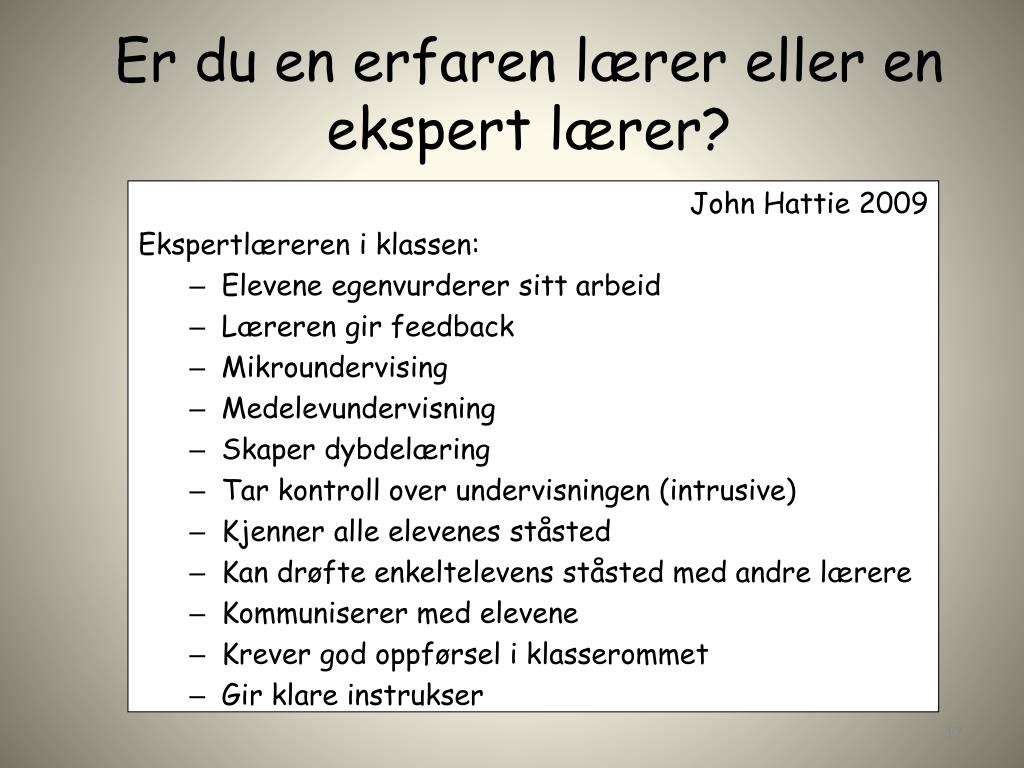 Er du en erfaren lærer eller en ekspert lærer?

John Hattie 2009

Ekspertlæreren i klassen:

– Elevene egenvurderer sitt arbeid
– Læreren gir feedback
– Mikroundervising
– Medelevundervisning
– Skaper dybdelæring
– Tar kontroll over undervisningen (intrusive)
– Kjenner alle elevenes ståsted
– Kan drøfte enkeltelevens ståsted med andre lærere
– Kommuniserer med elevene
– Krever god oppførsel i klasserommet
– Gir klare instrukser

17